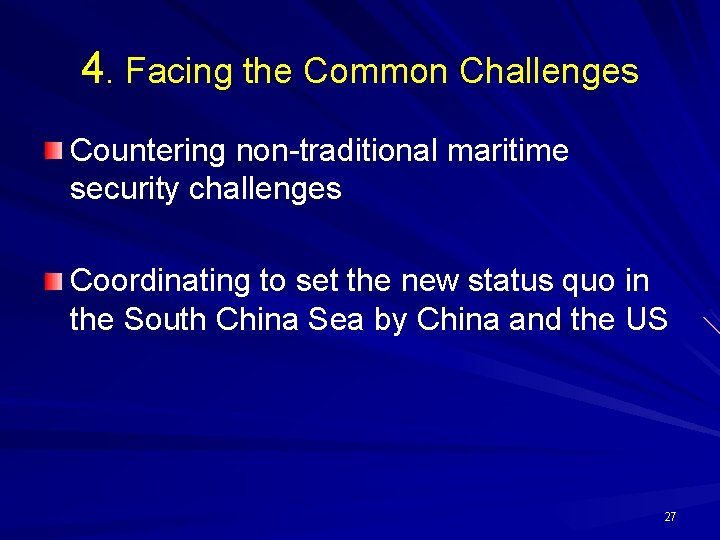 4. Facing the Common Challenges

Countering non-traditional maritime security challenges

Coordinating to set the new status quo in the South China Sea by China and the US

27